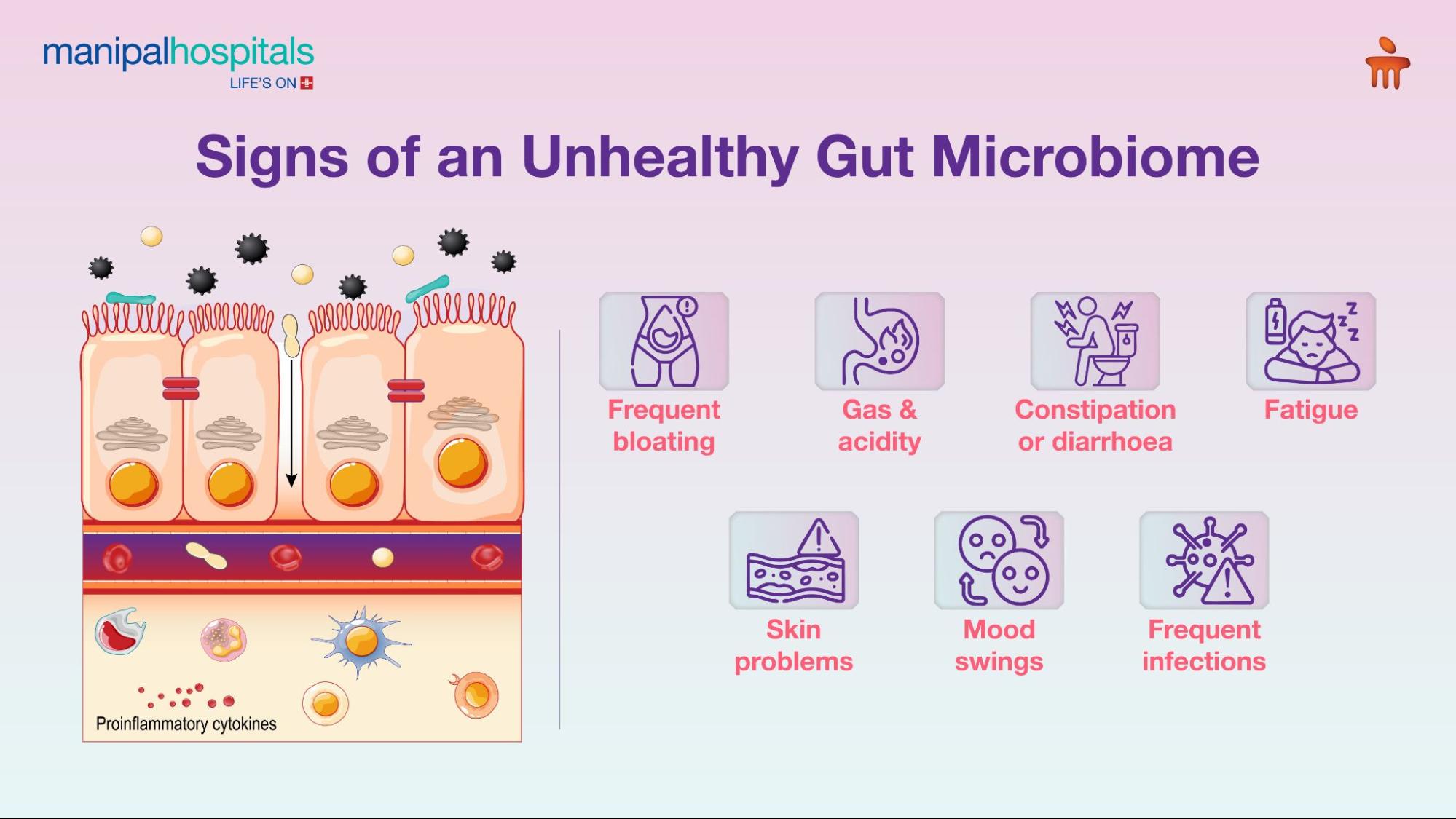 manipalhospitals
LIFE'S ON

Signs of an Unhealthy Gut Microbiome

Proinflammatory cytokines

Frequent bloating

Gas & acidity

Constipation or diarrhoea

Fatigue

Skin problems

Mood swings

Frequent infections